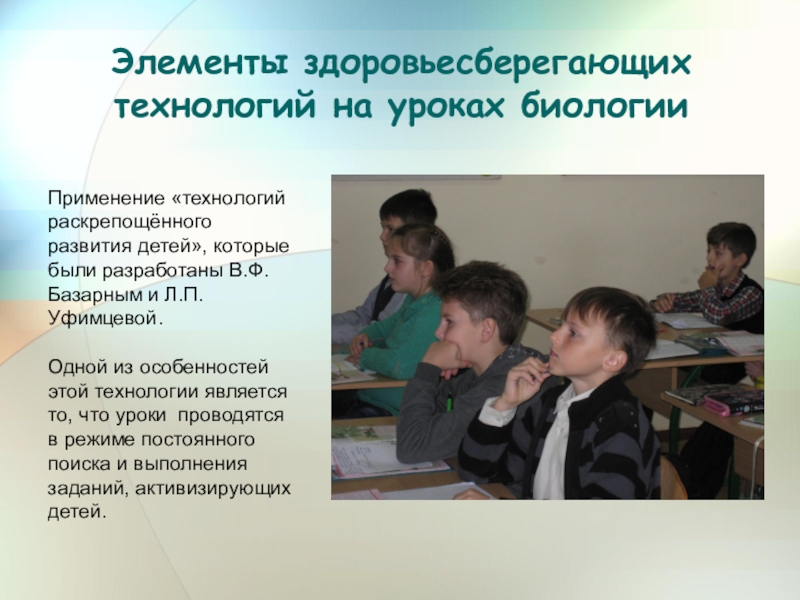 Элементы здоровьесберегающих технологий на уроках биологии

Применение «технологий раскрепощённого развития детей», которые были разработаны В.Ф. Базарным и Л.П. Уфимцевой.

Одной из особенностей этой технологии является то, что уроки проводятся в режиме постоянного поиска и выполнения заданий, активизирующих детей.